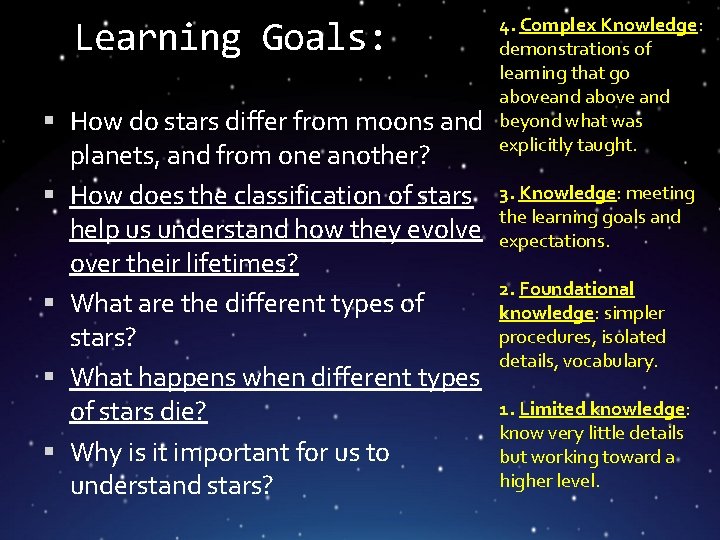 Learning Goals:

▪ How do stars differ from moons and planets, and from one another?
▪ How does the classification of stars help us understand how they evolve over their lifetimes?
▪ What are the different types of stars?
▪ What happens when different types of stars die?
▪ Why is it important for us to understand stars?

4. Complex Knowledge: demonstrations of learning that go aboveand above and beyond what was explicitly taught.

3. Knowledge: meeting the learning goals and expectations.

2. Foundational knowledge: simpler procedures, isolated details, vocabulary.

1. Limited knowledge: know very little details but working toward a higher level.